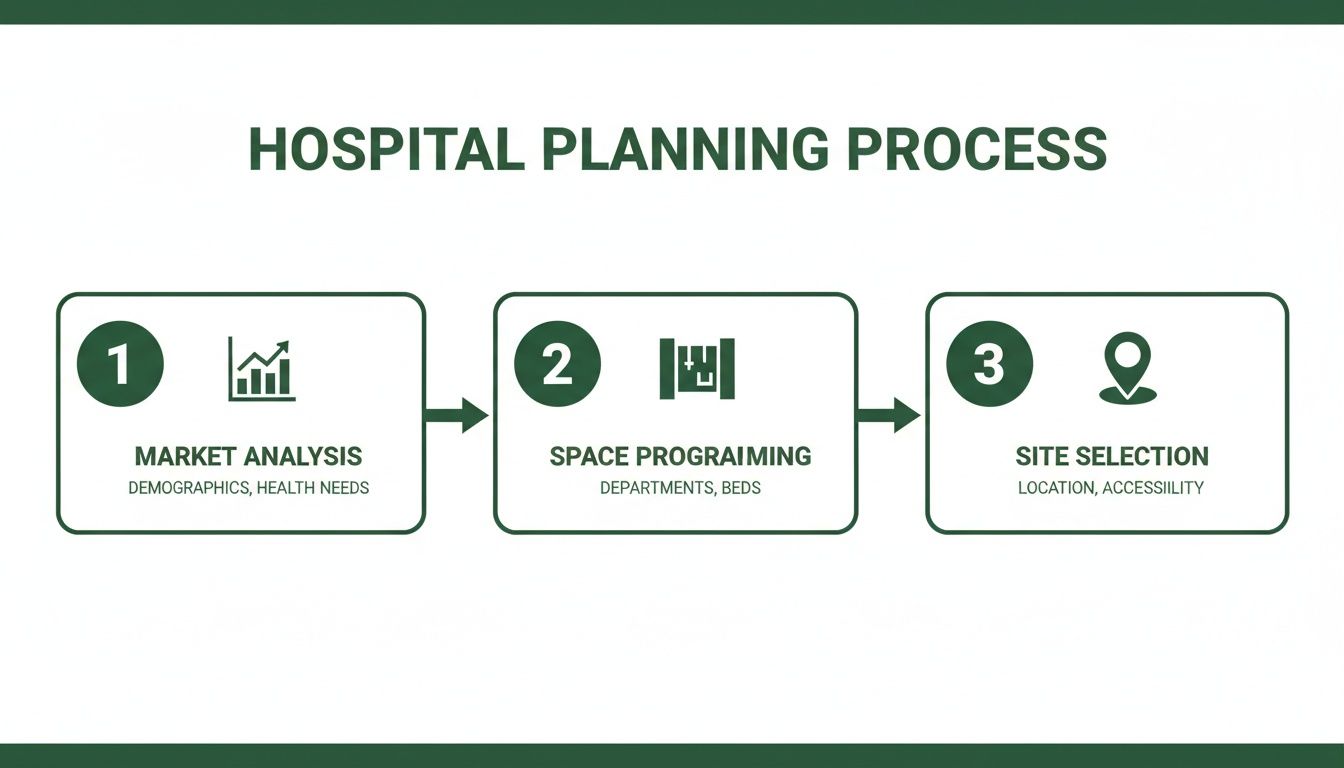 HOSPITAL PLANNING PROCESS

1

MARKET ANALYSIS

DEMOGRAPHICS, HEALTH NEEDS

2

SPACE PROGRAIMING

DEPARTMENTS, BEDS

3

SITE SELECTION

LOCATION, ACCESSIILITY